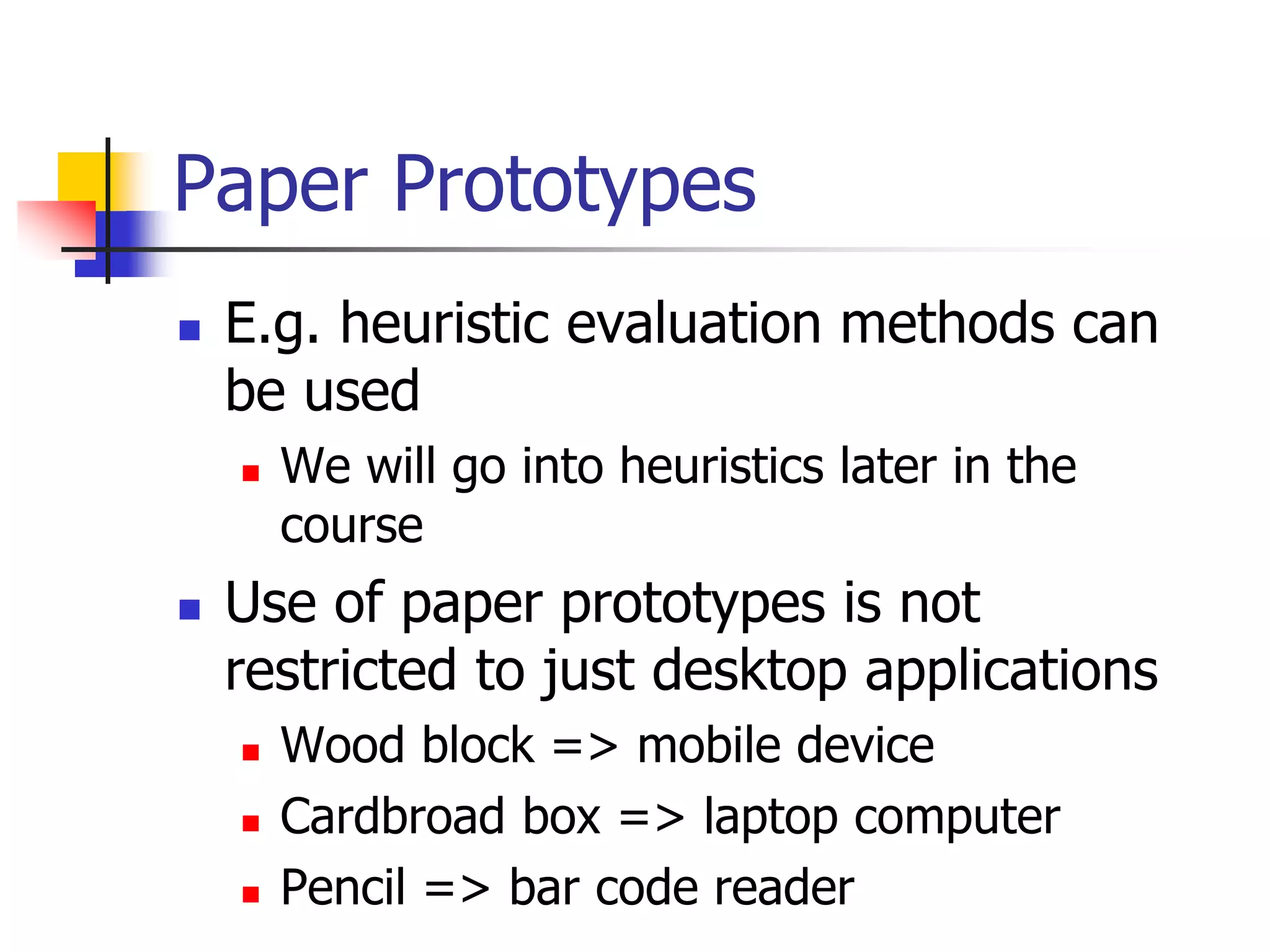 Paper Prototypes

- E.g. heuristic evaluation methods can be used
  - We will go into heuristics later in the course
- Use of paper prototypes is not restricted to just desktop applications
  - Wood block => mobile device
  - Cardbroad box => laptop computer
  - Pencil => bar code reader